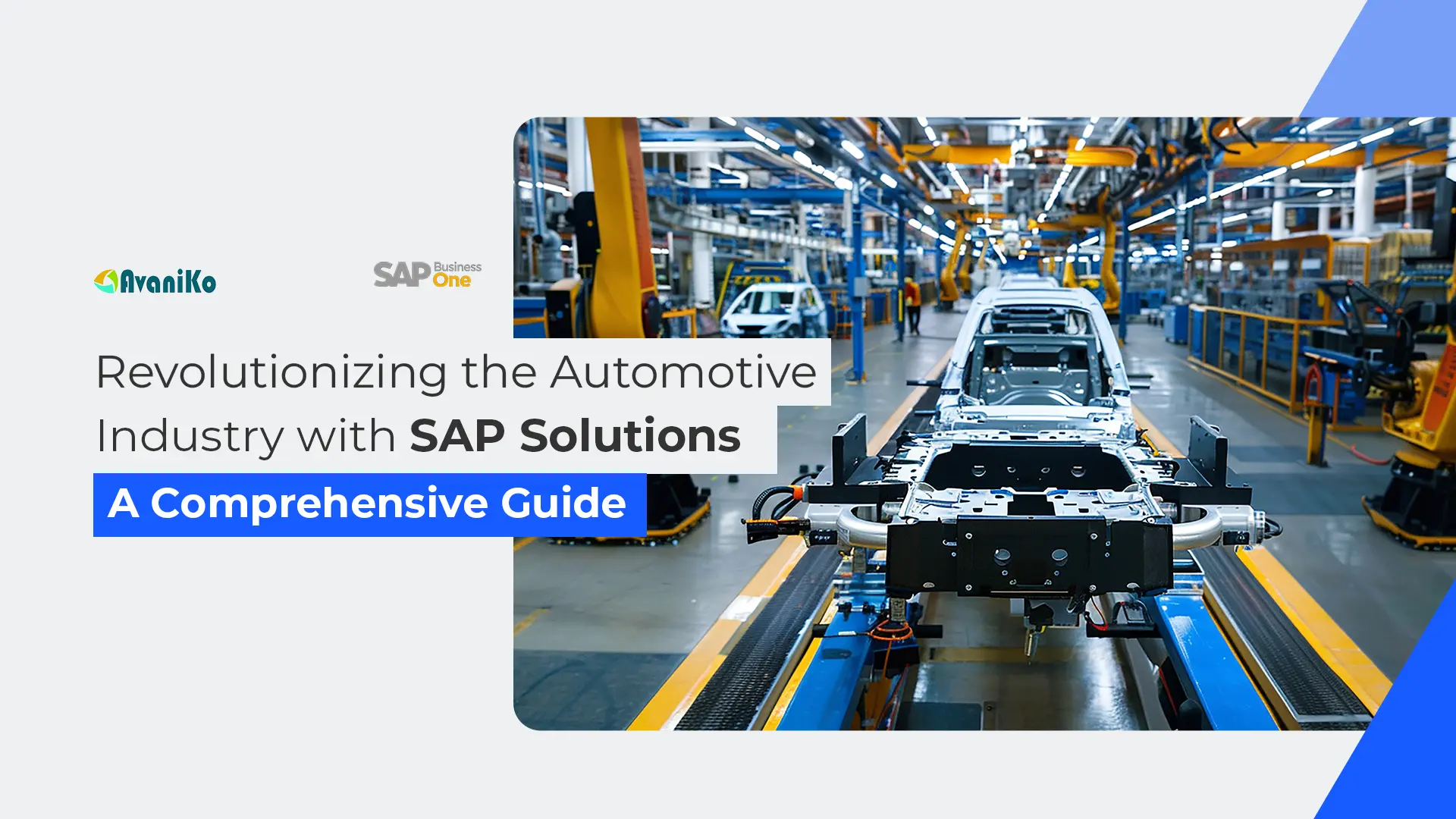 AvaniKo

SAP Business One

Revolutionizing the Automotive Industry with SAP Solutions

A Comprehensive Guide